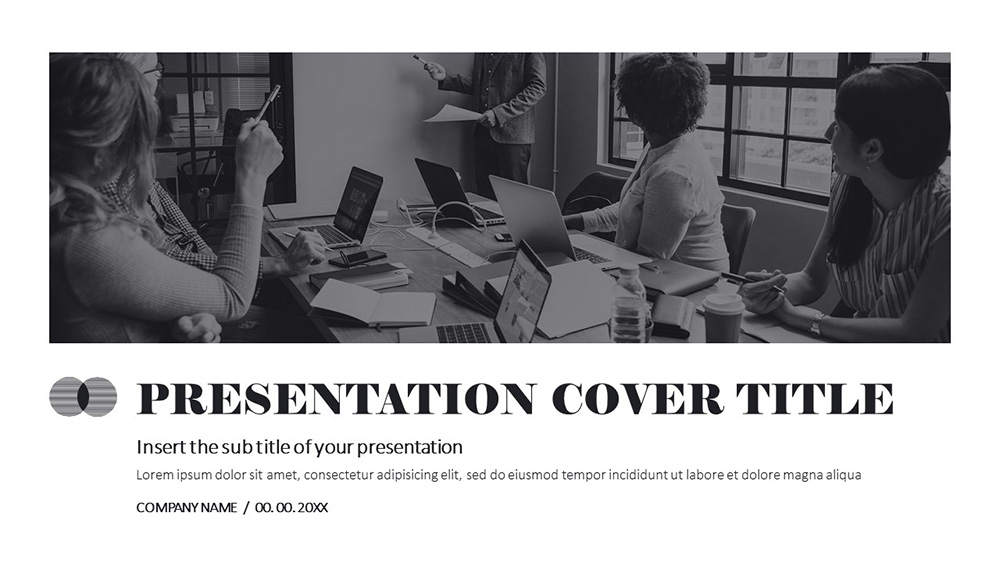 PRESENTATION COVER TITLE

Insert the sub title of your presentation

Lorem ipsum dolor sit amet, consectetur adipisicing elit, sed do eiusmod tempor incididunt ut labore et dolore magna aliqua

COMPANY NAME / 00. 00. 20XX